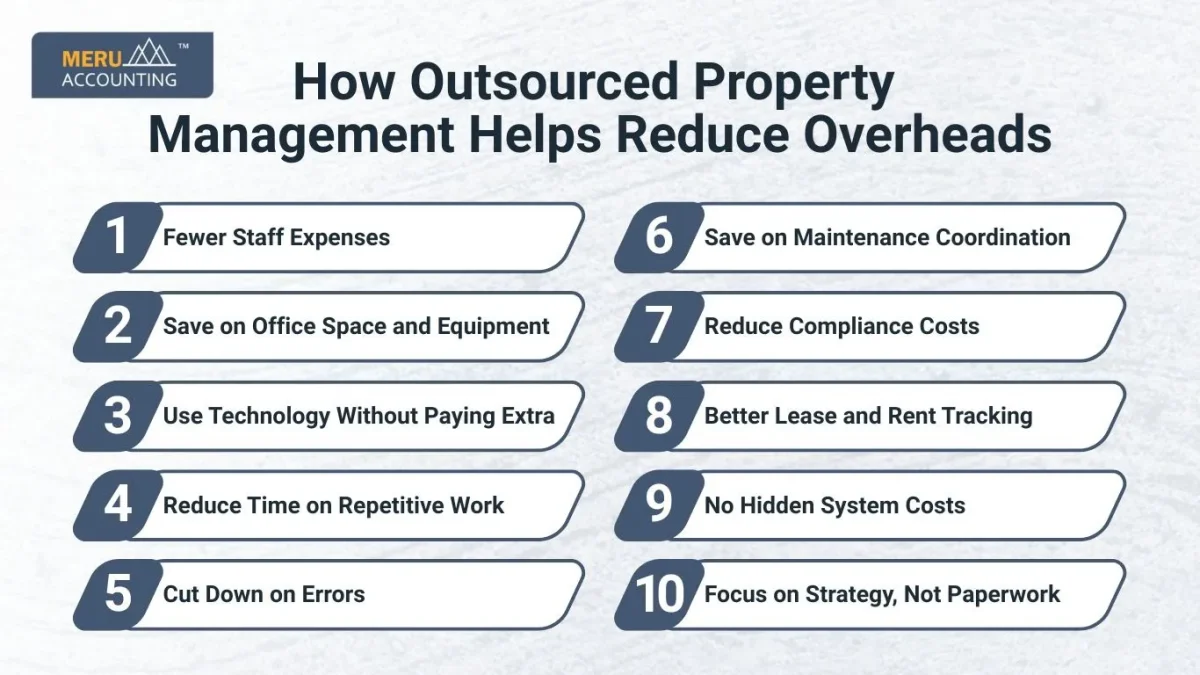 MERU ACCOUNTING ™

How Outsourced Property Management Helps Reduce Overheads

1 Fewer Staff Expenses

2 Save on Office Space and Equipment

3 Use Technology Without Paying Extra

4 Reduce Time on Repetitive Work

5 Cut Down on Errors

6 Save on Maintenance Coordination

7 Reduce Compliance Costs

8 Better Lease and Rent Tracking

9 No Hidden System Costs

10 Focus on Strategy, Not Paperwork